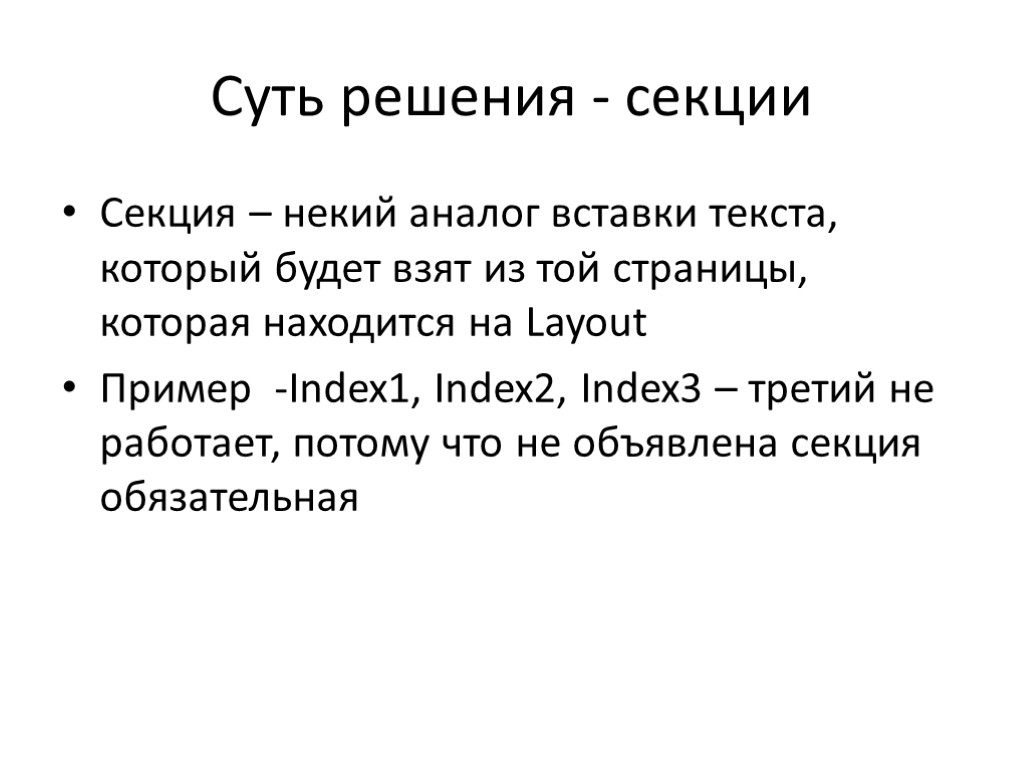 Суть решения - секции

• Секция – некий аналог вставки текста, который будет взят из той страницы, которая находится на Layout
• Пример -Index1, Index2, Index3 – третий не работает, потому что не объявлена секция обязательная